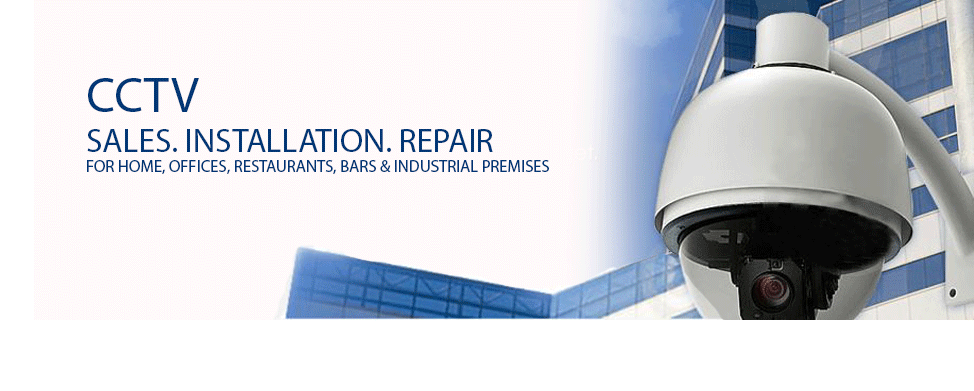 CCTV
SALES. INSTALLATION. REPAIR
FOR HOME, OFFICES, RESTAURANTS, BARS & INDUSTRIAL PREMISES